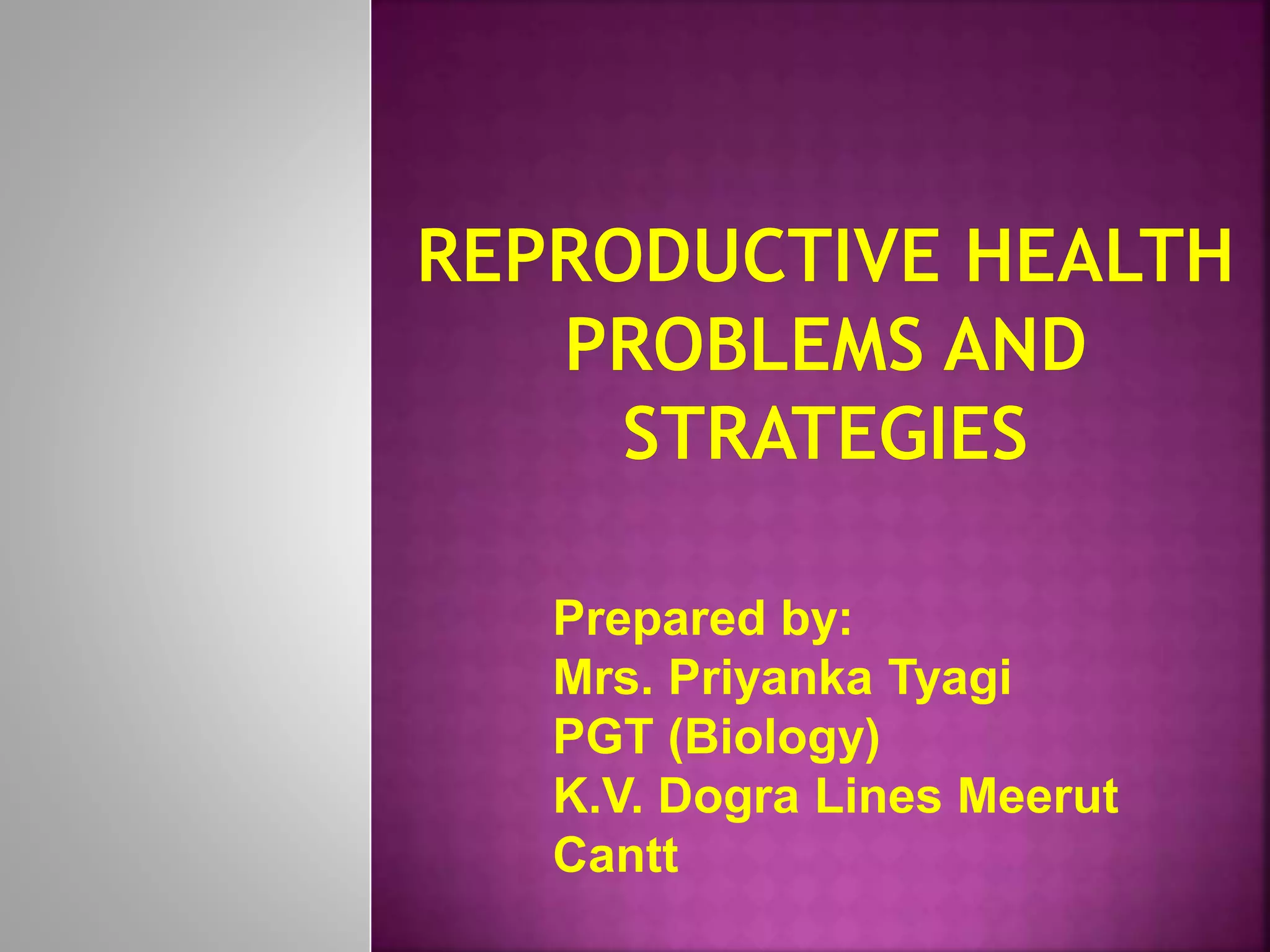 REPRODUCTIVE HEALTH PROBLEMS AND STRATEGIES

Prepared by:
Mrs. Priyanka Tyagi
PGT (Biology)
K.V. Dogra Lines Meerut Cantt